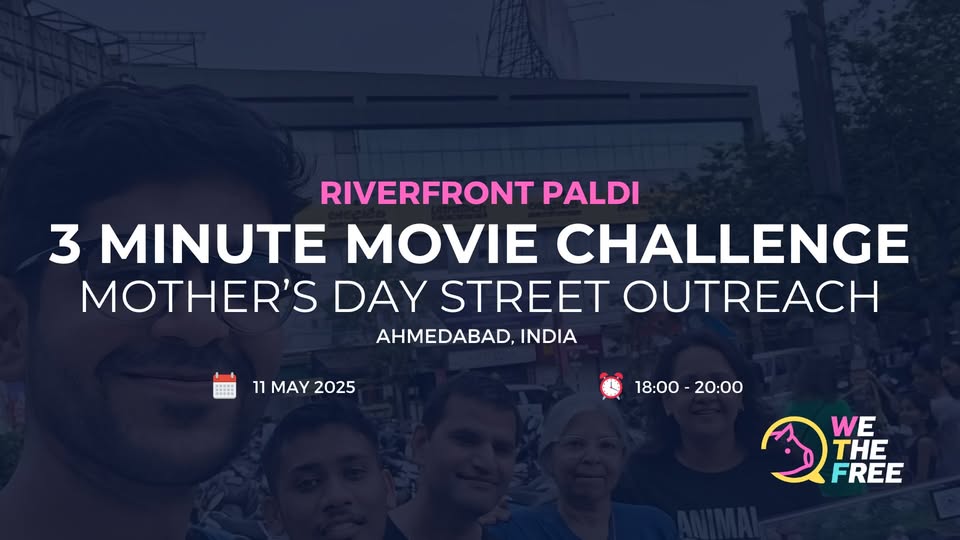 RIVERFRONT PALDI
3 MINUTE MOVIE CHALLENGE
MOTHER'S DAY STREET OUTREACH
AHMEDABAD, INDIA

11 MAY 2025

18:00 - 20:00

WE THE FREE

ANIMAL